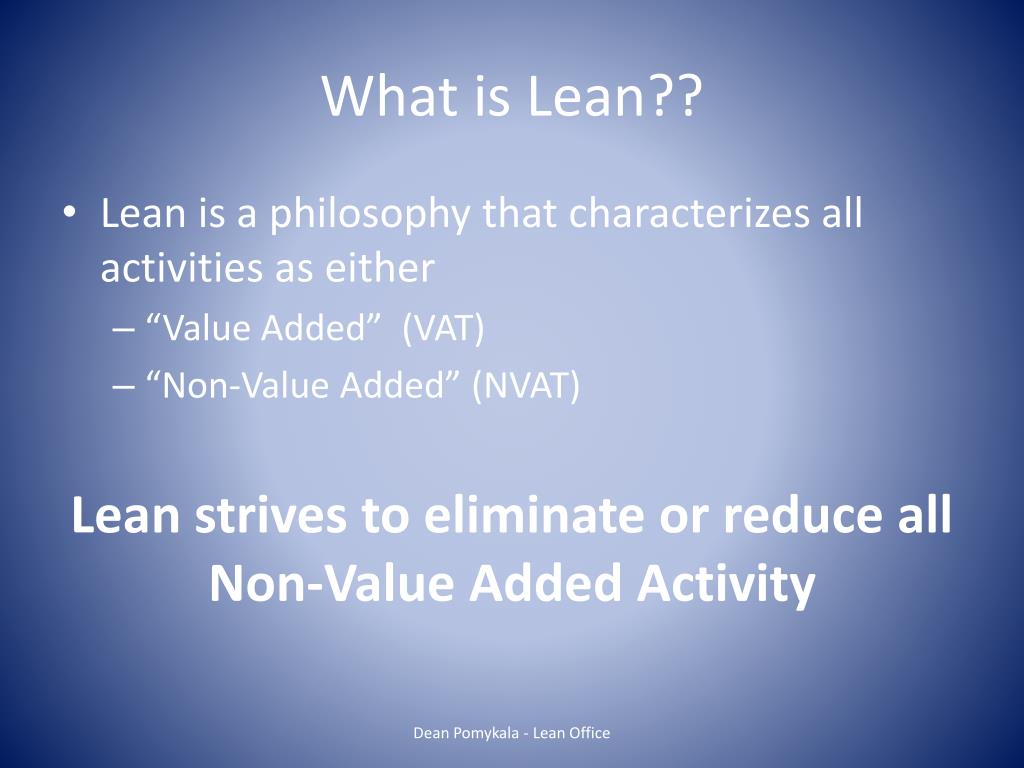 What is Lean??

• Lean is a philosophy that characterizes all activities as either
– “Value Added”  (VAT)
– “Non-Value Added” (NVAT)

Lean strives to eliminate or reduce all Non-Value Added Activity

Dean Pomykala - Lean Office